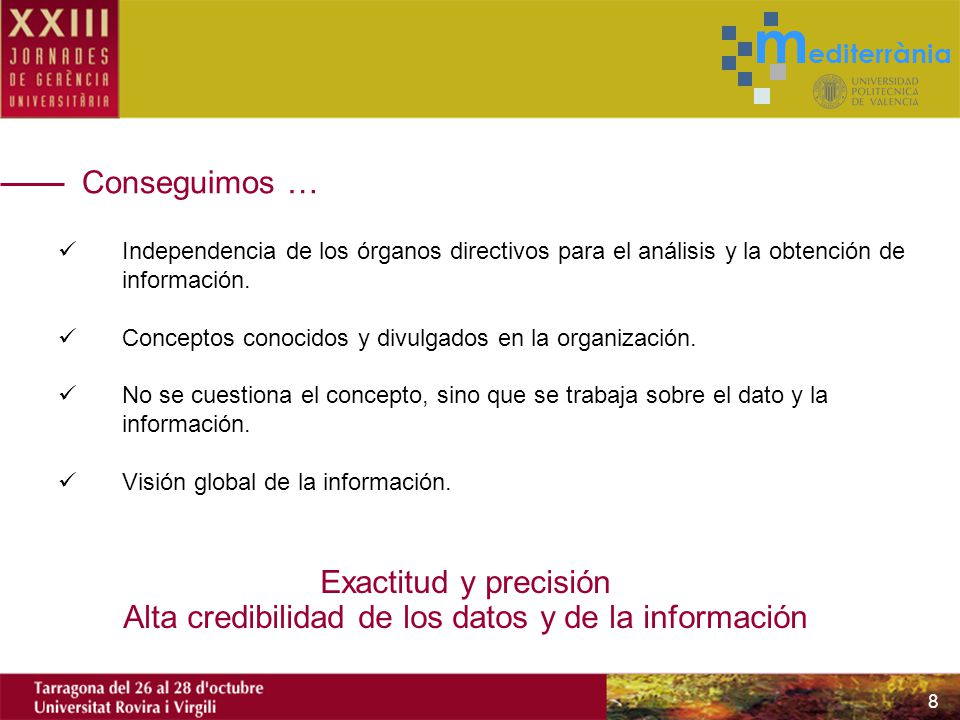 XXIII JORNADES DE GERÈNCIA UNIVERSITÀRIA

mediterrània

UNIVERSIDAD POLITECNICA DE VALENCIA

Conseguimos …

✓ Independencia de los órganos directivos para el análisis y la obtención de información.

✓ Conceptos conocidos y divulgados en la organización.

✓ No se cuestiona el concepto, sino que se trabaja sobre el dato y la información.

✓ Visión global de la información.

Exactitud y precisión
Alta credibilidad de los datos y de la información

Tarragona del 26 al 28 d'octubre
Universitat Rovira i Virgili

8